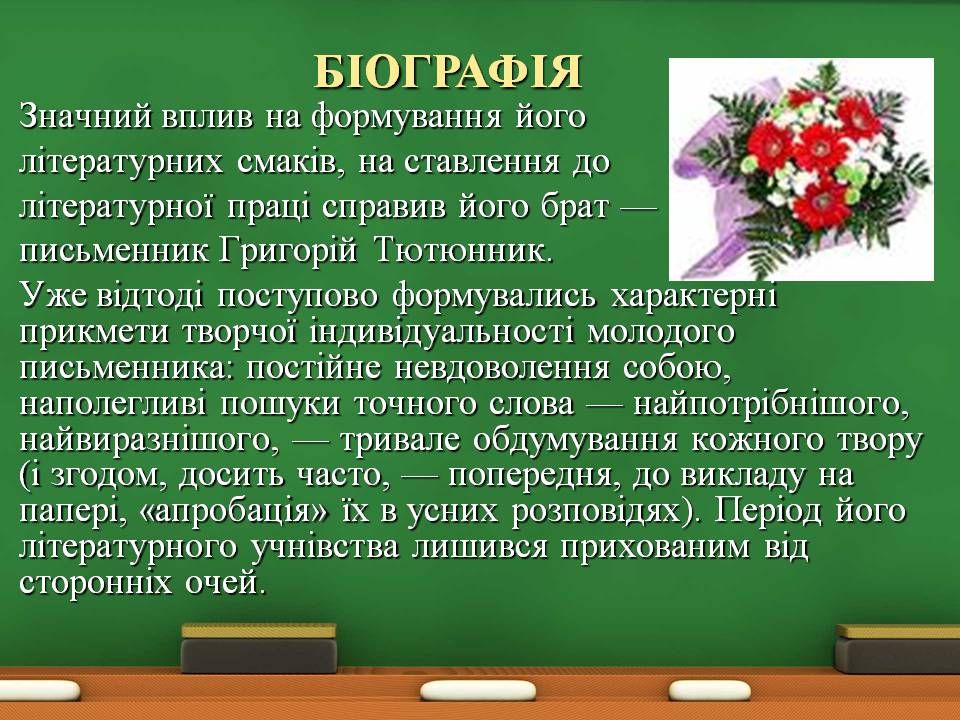 БІОГРАФІЯ

Значний вплив на формування його літературних смаків, на ставлення до літературної праці справив його брат — письменник Григорій Тютюнник.

Уже відтоді поступово формувались характерні прикмети творчої індивідуальності молодого письменника: постійне невдоволення собою, наполегливі пошуки точного слова — найпотрібнішого, найвиразнішого, — тривале обдумування кожного твору (і згодом, досить часто, — попередня, до викладу на папері, «апробація» їх в усних розповідях). Період його літературного учнівства лишився прихованим від сторонніх очей.